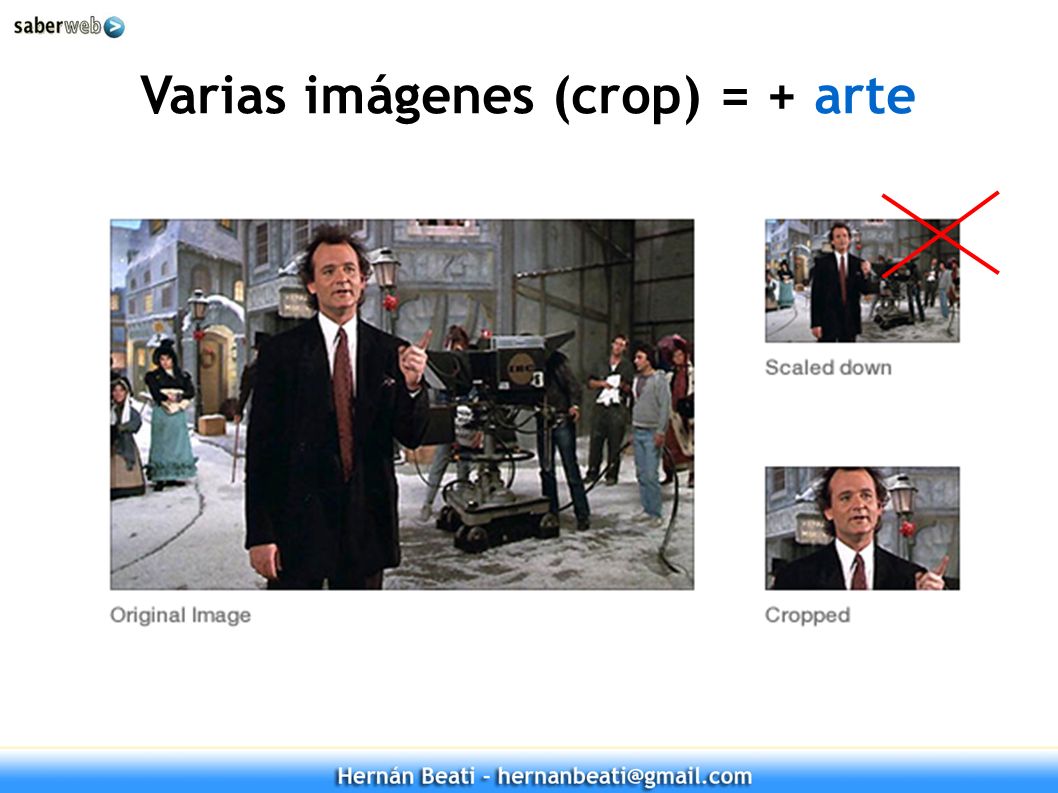 saberweb

Varias imágenes (crop) = + arte

Original Image

Scaled down

Cropped

Hernán Beati - hernanbeati@gmail.com